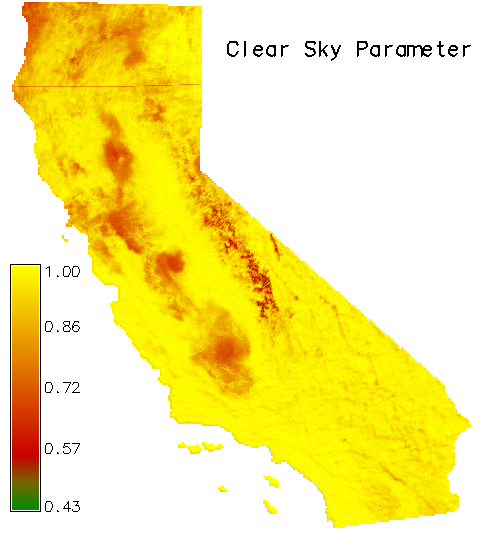 Clear Sky Parameter

1.00
0.86
0.72
0.57
0.43